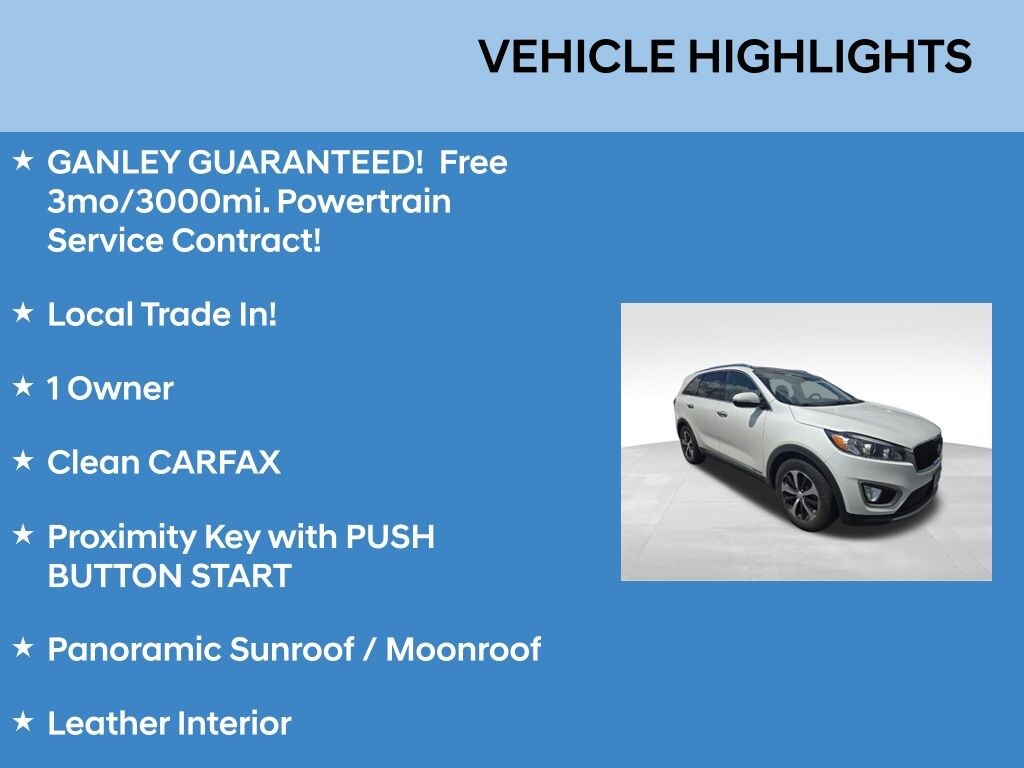 VEHICLE HIGHLIGHTS

★ GANLEY GUARANTEED! Free 3mo/3000mi. Powertrain Service Contract!

★ Local Trade In!

★ 1 Owner

★ Clean CARFAX

★ Proximity Key with PUSH BUTTON START

★ Panoramic Sunroof / Moonroof

★ Leather Interior